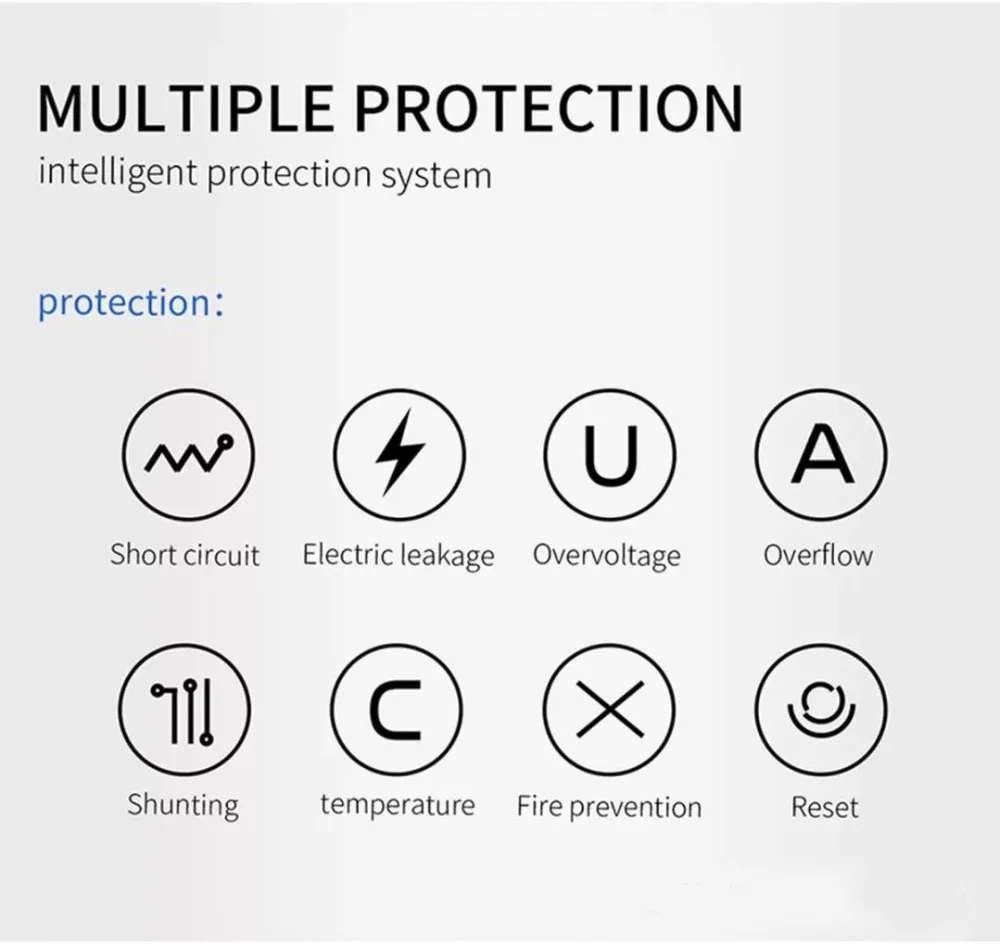 MULTIPLE PROTECTION
intelligent protection system

protection:

U

A

Short circuit
Electric leakage
Overvoltage
Overflow

C

Shunting
temperature
Fire prevention
Reset